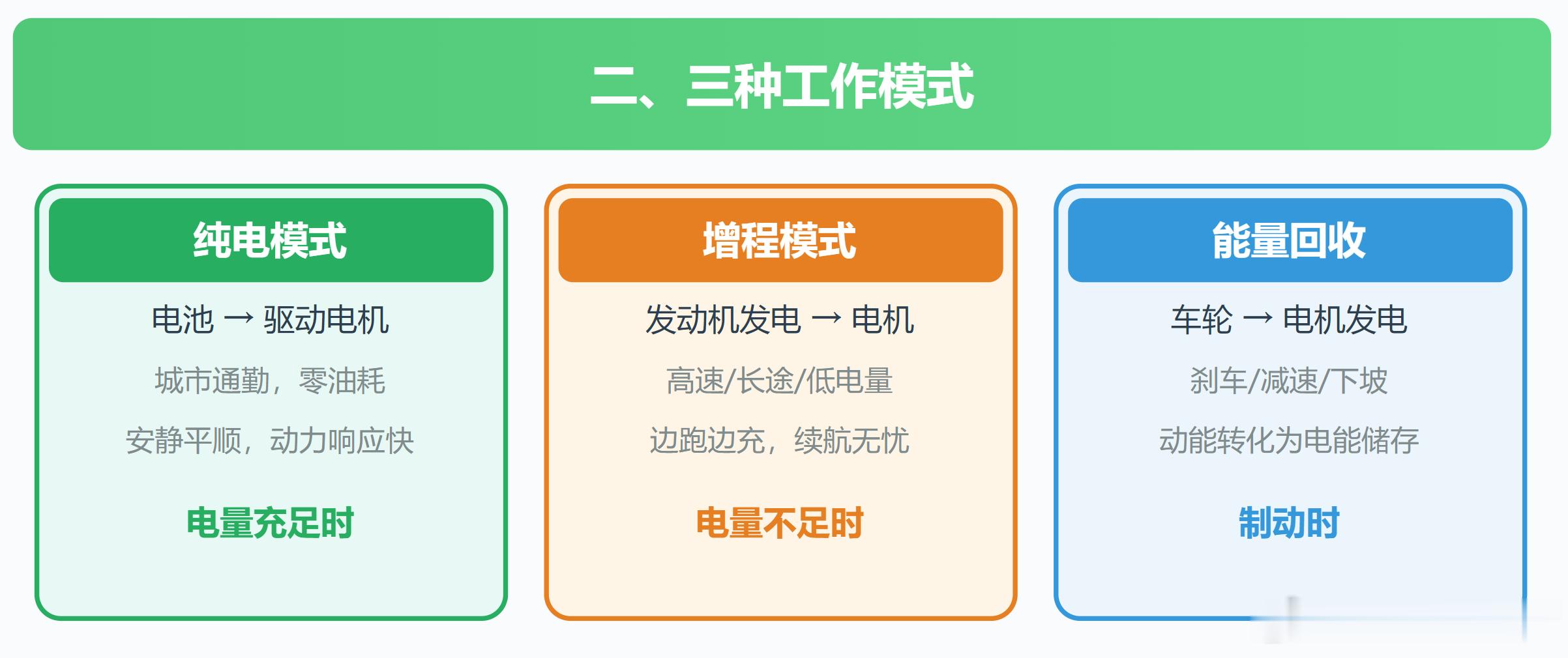 二、三种工作模式

纯电模式

电池 → 驱动电机

城市通勤，零油耗

安静平顺，动力响应快

电量充足时

增程模式

发动机发电 → 电机

高速/长途/低电量

边跑边充，续航无忧

电量不足时

能量回收

车轮 → 电机发电

刹车/减速/下坡

动能转化为电能储存

制动时